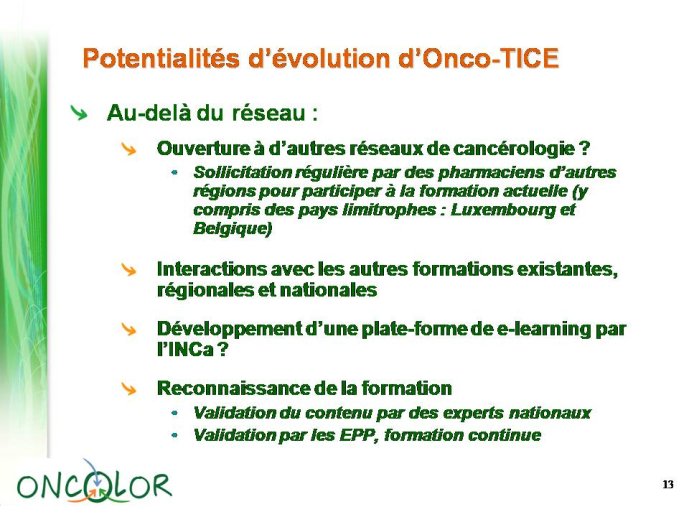 Potentialités d'évolution d'Onco-TICE

Au-delà du réseau :

Ouverture à d'autres réseaux de cancérologie ?

• Sollicitation régulière par des pharmaciens d'autres régions pour participer à la formation actuelle (y compris des pays limitrophes : Luxembourg et Belgique)

Interactions avec les autres formations existantes, régionales et nationales

Développement d'une plate-forme de e-learning par l'INCa ?

Reconnaissance de la formation

• Validation du contenu par des experts nationaux

• Validation par les EPP, formation continue

ONCOLOR

13